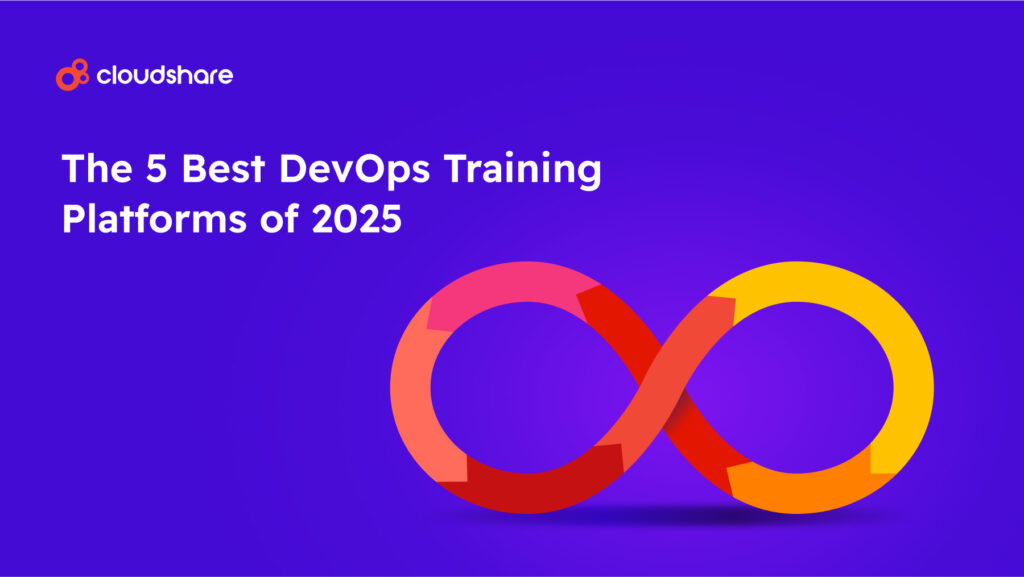 cloudshare

The 5 Best DevOps Training Platforms of 2025